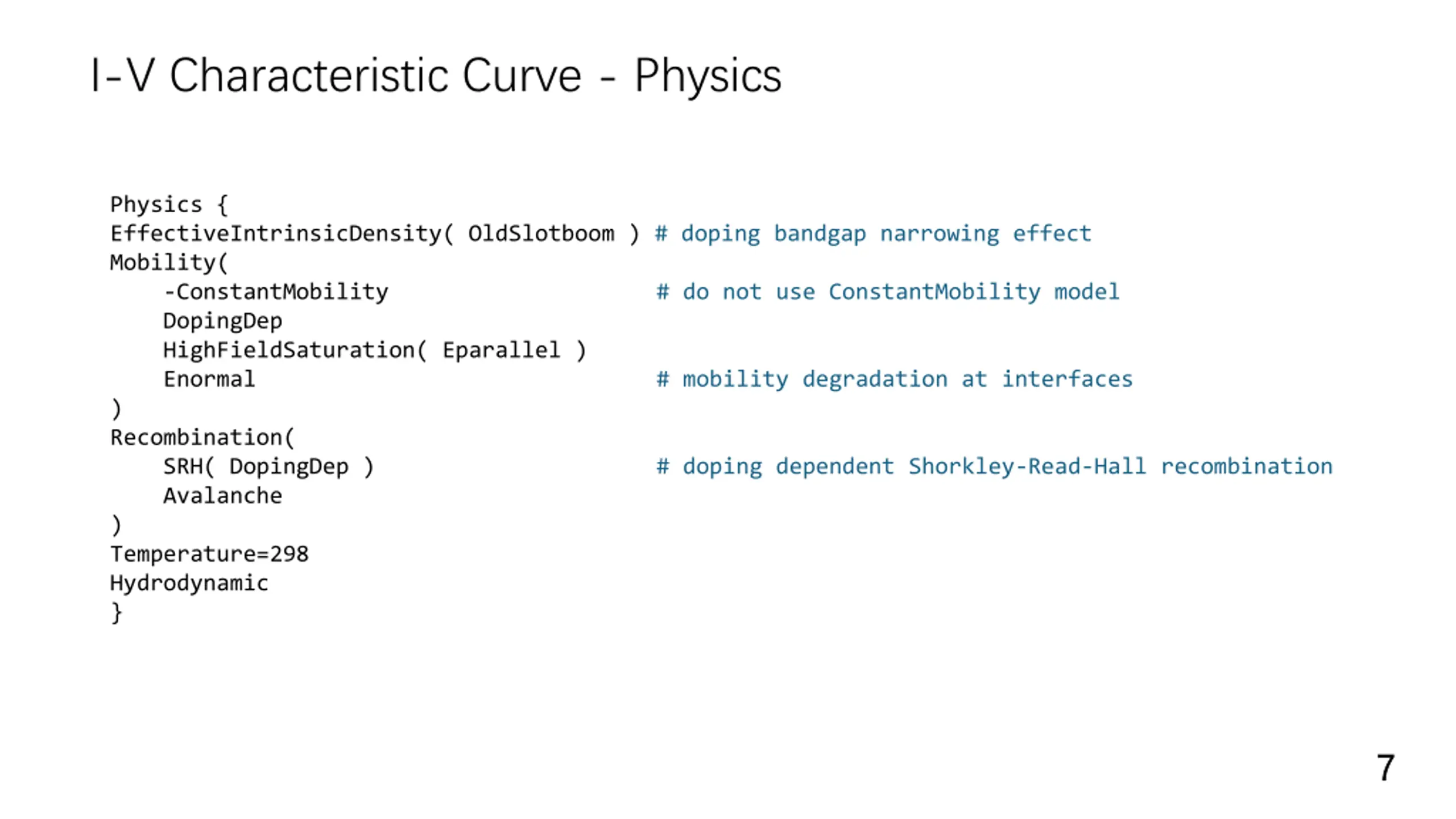 I-V Characteristic Curve - Physics

Physics {
EffectiveIntrinsicDensity( OldSlotboom ) # doping bandgap narrowing effect
Mobility(
    -ConstantMobility # do not use ConstantMobility model
    DopingDep
    HighFieldSaturation( Eparallel )
    Enormal # mobility degradation at interfaces
)
Recombination(
    SRH( DopingDep ) # doping dependent Shorkley-Read-Hall recombination
    Avalanche
)
Temperature=298
Hydrodynamic
}

7